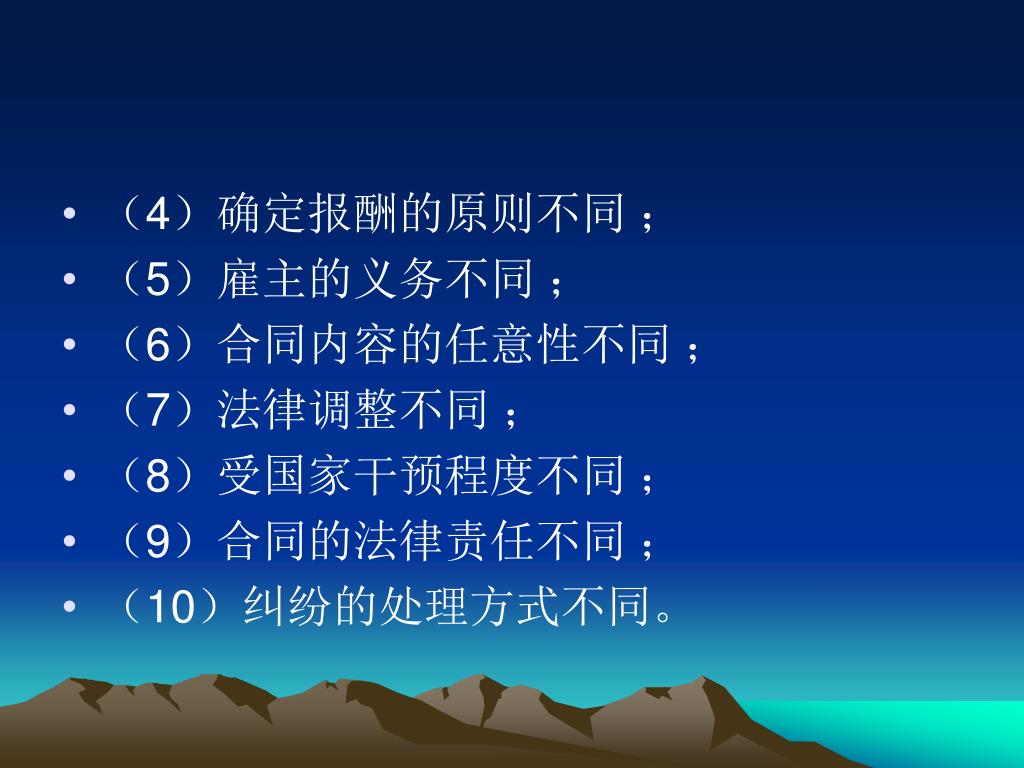 • （4）确定报酬的原则不同；
• （5）雇主的义务不同；
• （6）合同内容的任意性不同；
• （7）法律调整不同；
• （8）受国家干预程度不同；
• （9）合同的法律责任不同；
• （10）纠纷的处理方式不同。